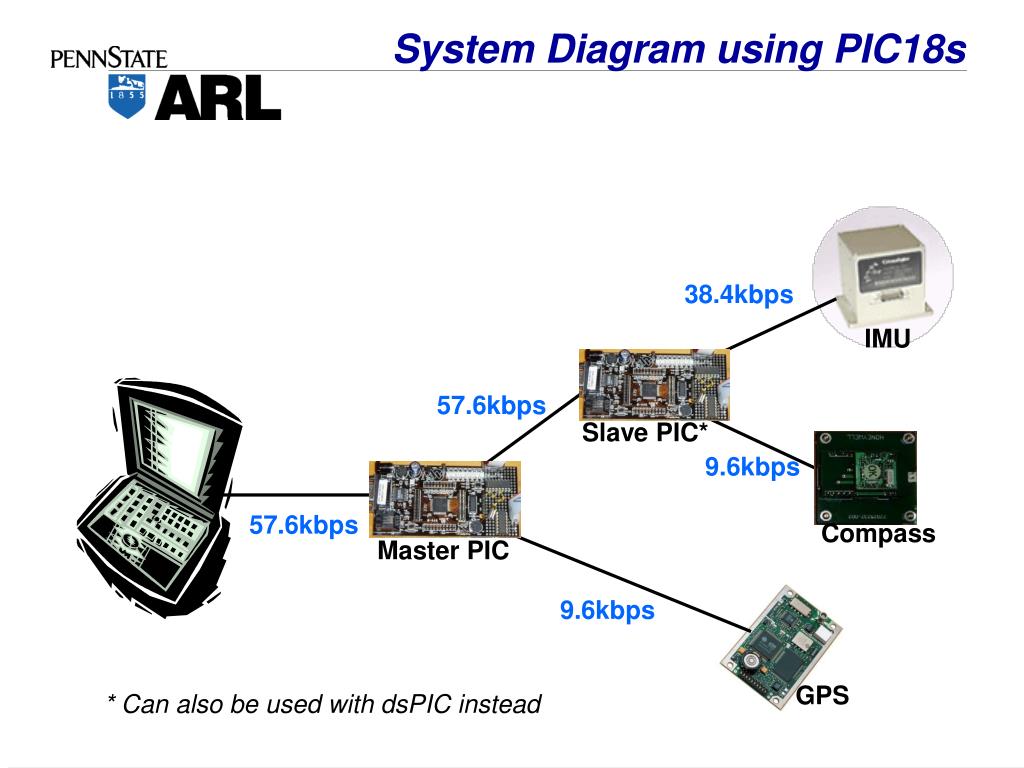 PENNSTATE
1855
ARL

System Diagram using PIC18s

38.4kbps
IMU
57.6kbps
Slave PIC*
9.6kbps
Compass
57.6kbps
Master PIC
9.6kbps
GPS

* Can also be used with dsPIC instead